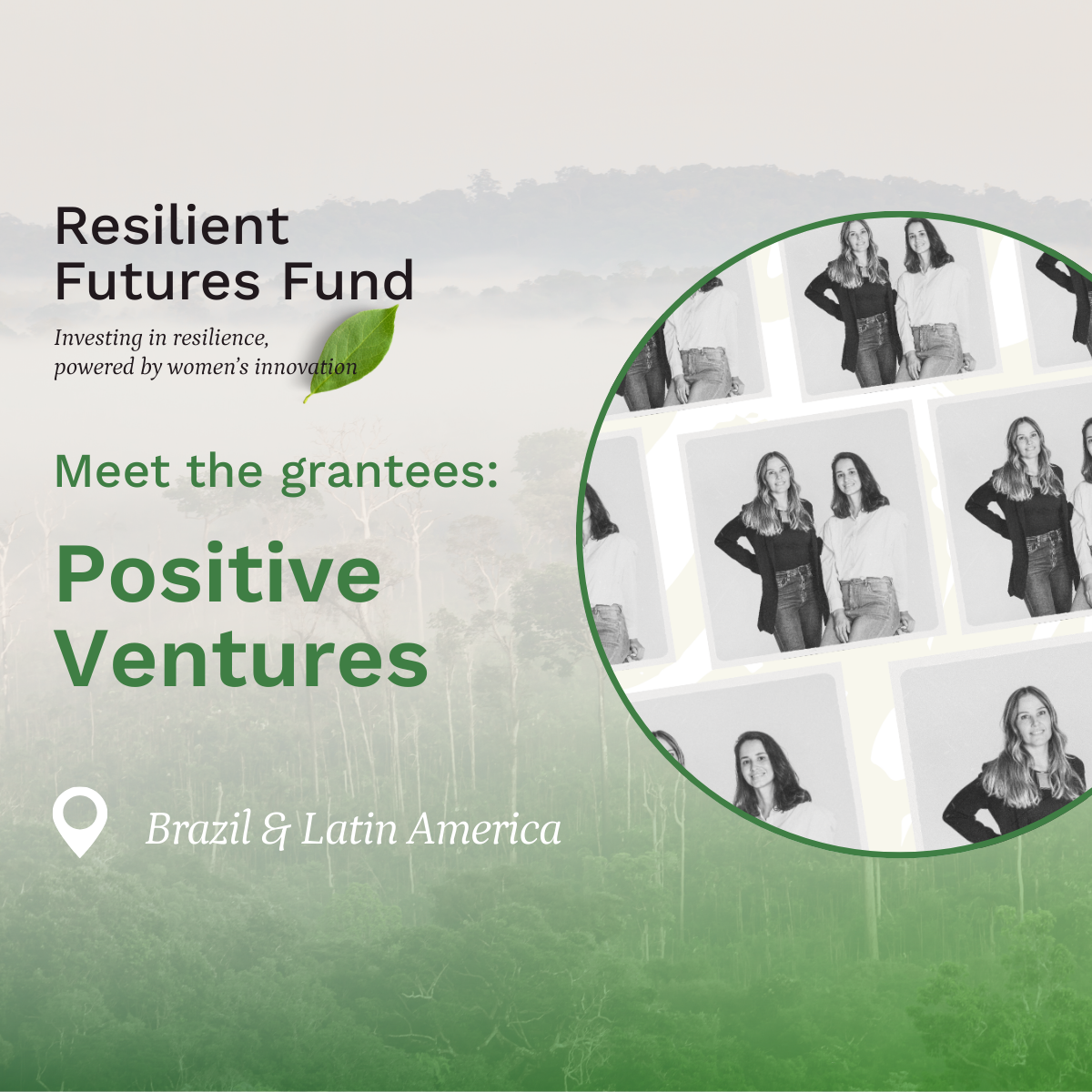 Resilient Futures Fund

Investing in resilience, powered by women's innovation

Meet the grantees:

Positive Ventures

Brazil & Latin America